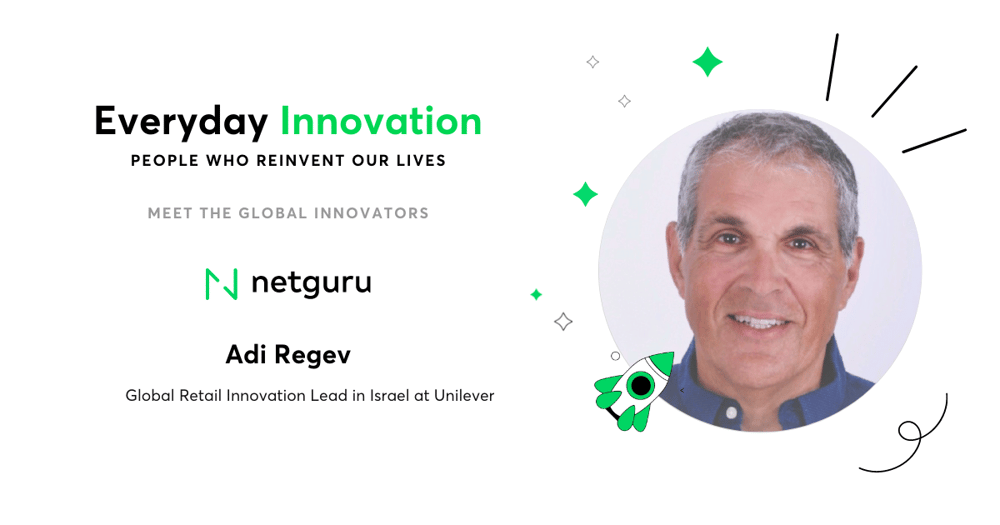 Everyday Innovation
PEOPLE WHO REINVENT OUR LIVES

MEET THE GLOBAL INNOVATORS

netguru

Adi Regev

Global Retail Innovation Lead in Israel at Unilever